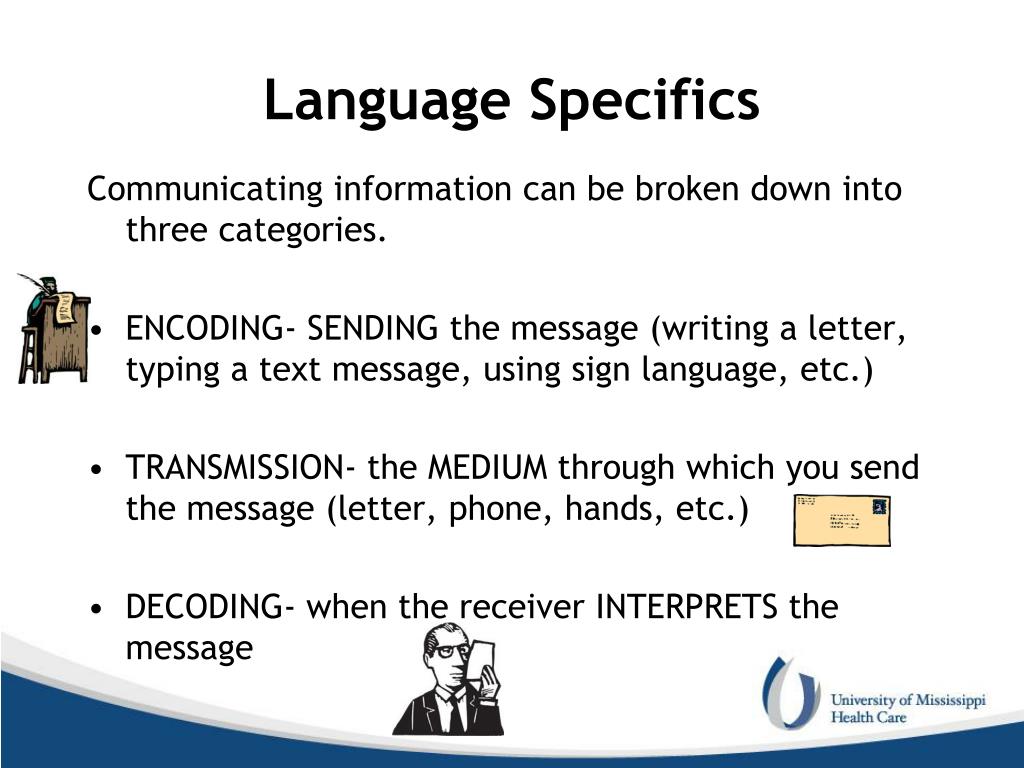 Language Specifics

Communicating information can be broken down into three categories.

• ENCODING- SENDING the message (writing a letter, typing a text message, using sign language, etc.)

• TRANSMISSION- the MEDIUM through which you send the message (letter, phone, hands, etc.)

• DECODING- when the receiver INTERPRETS the message

University of Mississippi Health Care